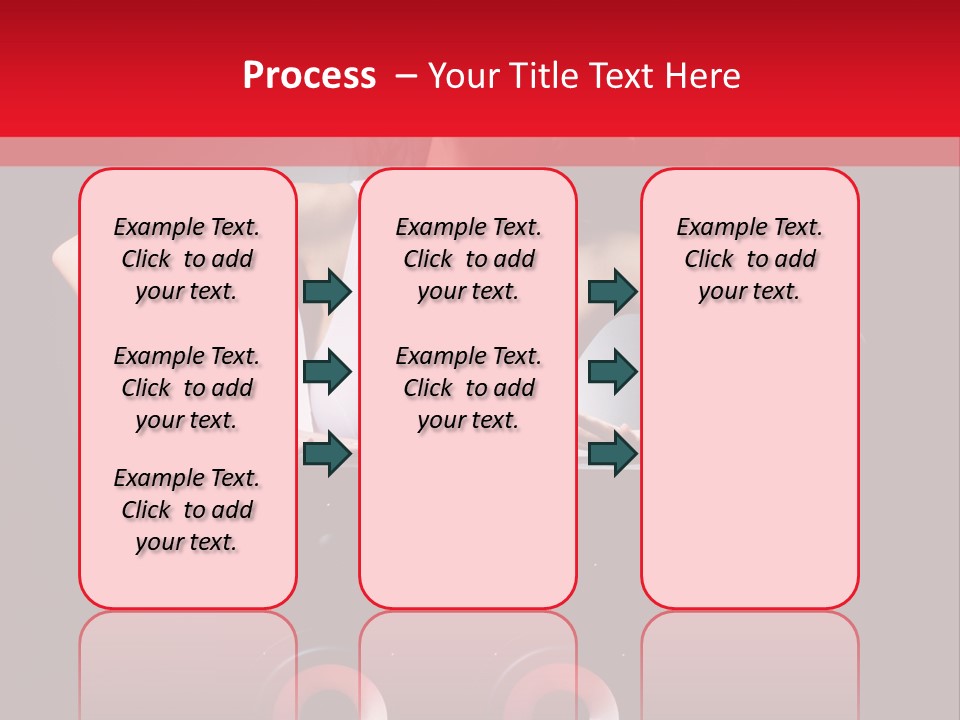 Process – Your Title Text Here

Example Text. Click to add your text.

Example Text. Click to add your text.

Example Text. Click to add your text.

Example Text. Click to add your text.

Example Text. Click to add your text.

Example Text. Click to add your text.